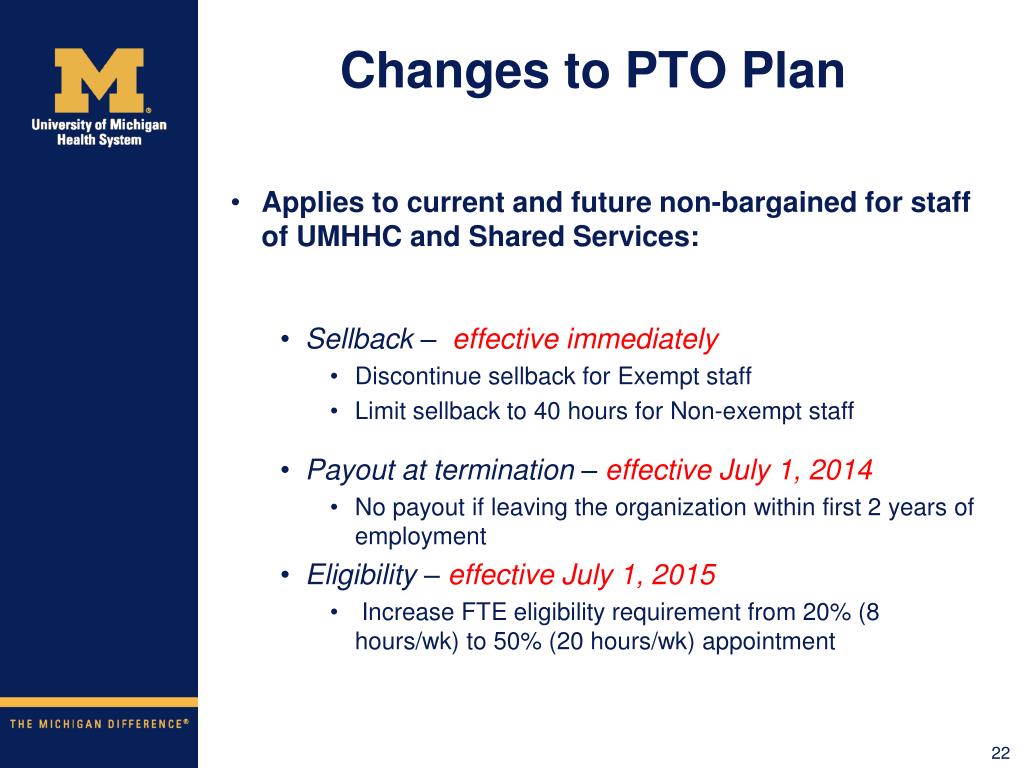 M®
University of Michigan
Health System

Changes to PTO Plan

• Applies to current and future non-bargained for staff of UMHHC and Shared Services:

• Sellback – effective immediately
• Discontinue sellback for Exempt staff
• Limit sellback to 40 hours for Non-exempt staff

• Payout at termination – effective July 1, 2014
• No payout if leaving the organization within first 2 years of employment

• Eligibility – effective July 1, 2015
• Increase FTE eligibility requirement from 20% (8 hours/wk) to 50% (20 hours/wk) appointment

THE MICHIGAN DIFFERENCE®

22